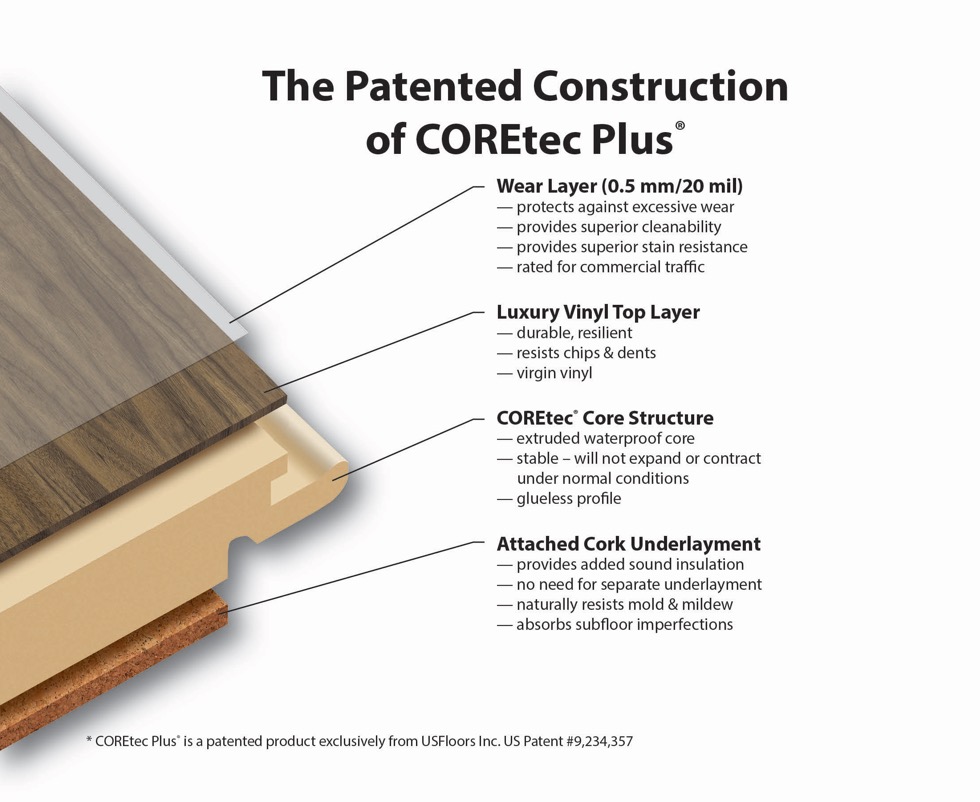 The Patented Construction of COREtec Plus®

Wear Layer (0.5 mm/20 mil)
— protects against excessive wear
— provides superior cleanability
— provides superior stain resistance
— rated for commercial traffic

Luxury Vinyl Top Layer
— durable, resilient
— resists chips & dents
— virgin vinyl

COREtec® Core Structure
— extruded waterproof core
— stable – will not expand or contract under normal conditions
— glueless profile

Attached Cork Underlayment
— provides added sound insulation
— no need for separate underlayment
— naturally resists mold & mildew
— absorbs subfloor imperfections

* COREtec Plus® is a patented product exclusively from USFloors Inc. US Patent #9,234,357